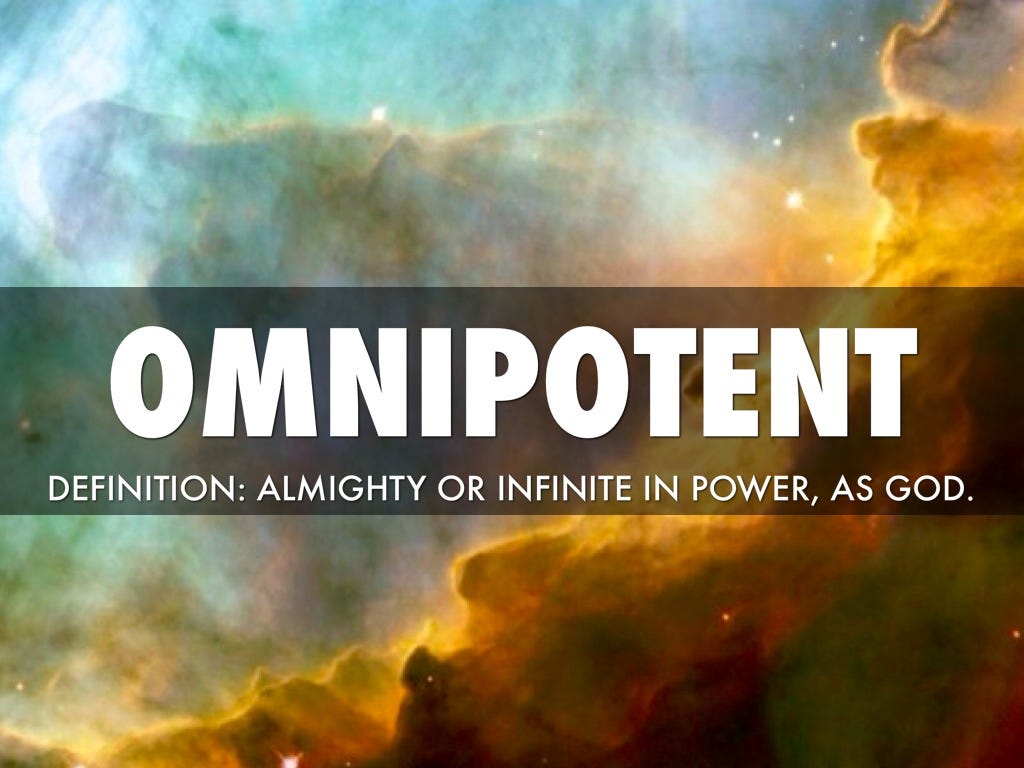 OMNIPOTENT

DEFINITION: ALMIGHTY OR INFINITE IN POWER, AS GOD.